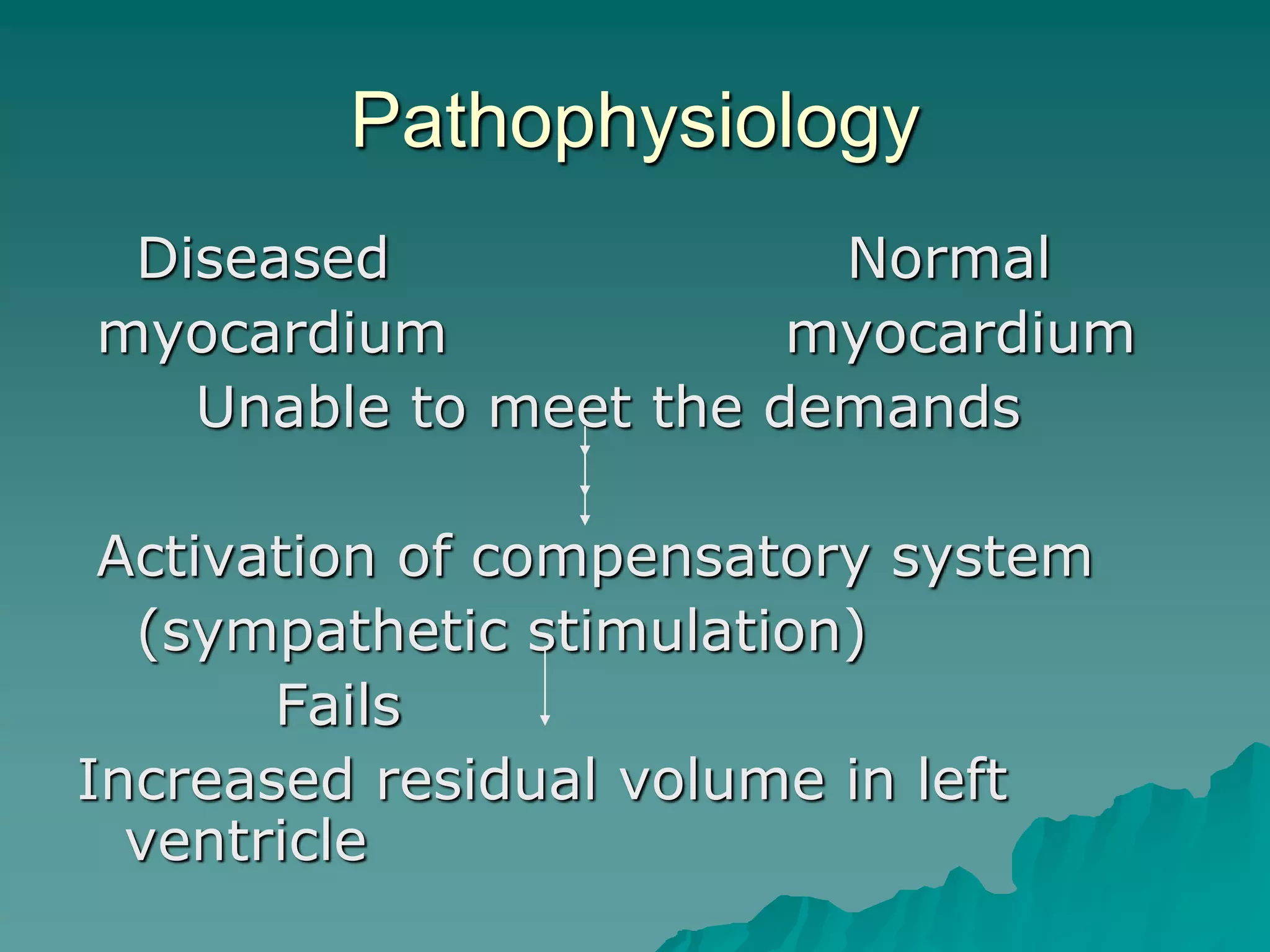 Pathophysiology

Diseased myocardium

Normal myocardium

Unable to meet the demands

Activation of compensatory system (sympathetic stimulation)

Fails

Increased residual volume in left ventricle